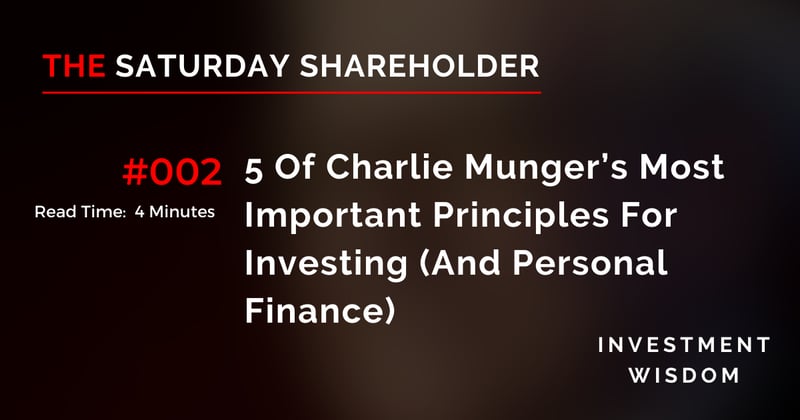 THE SATURDAY SHAREHOLDER

#002

Read Time: 4 Minutes

5 Of Charlie Munger's Most Important Principles For Investing (And Personal Finance)

INVESTMENT WISDOM